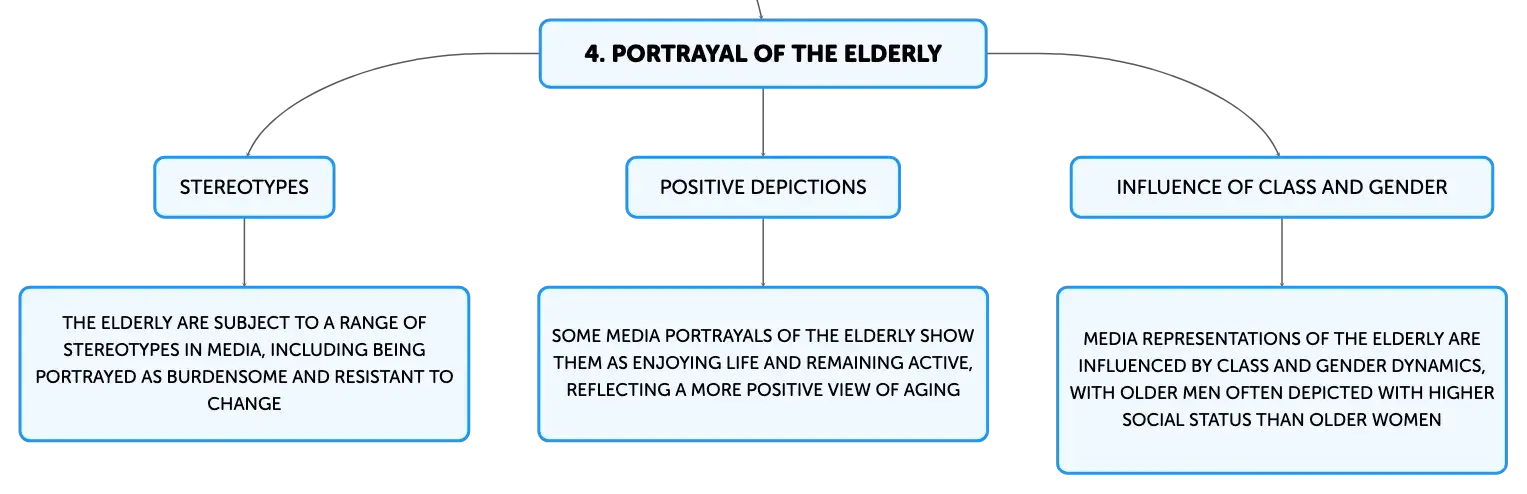 4. PORTRAYAL OF THE ELDERLY

STEREOTYPES

THE ELDERLY ARE SUBJECT TO A RANGE OF STEREOTYPES IN MEDIA, INCLUDING BEING PORTRAYED AS BURDENSOME AND RESISTANT TO CHANGE

POSITIVE DEPICTIONS

SOME MEDIA PORTRAYALS OF THE ELDERLY SHOW THEM AS ENJOYING LIFE AND REMAINING ACTIVE, REFLECTING A MORE POSITIVE VIEW OF AGING

INFLUENCE OF CLASS AND GENDER

MEDIA REPRESENTATIONS OF THE ELDERLY ARE INFLUENCED BY CLASS AND GENDER DYNAMICS, WITH OLDER MEN OFTEN DEPICTED WITH HIGHER SOCIAL STATUS THAN OLDER WOMEN